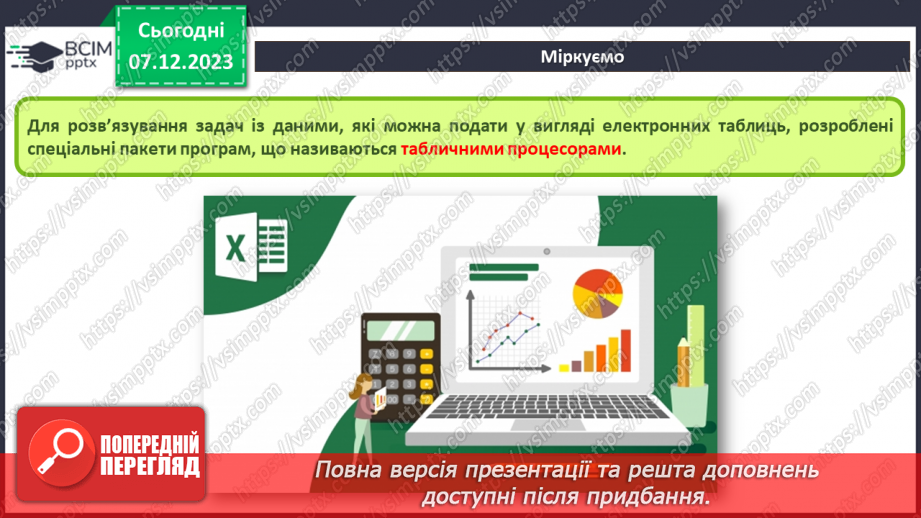 ВСІМ pptx

Сьогодні 07.12.2023

Міркуємо

Для розв'язування задач із даними, які можна подати у вигляді електронних таблиць, розроблені спеціальні пакети програм, що називаються табличними процесорами.

X

ПОПЕРЕДНІЙ ПЕРЕГЛЯД

Повна версія презентації та решта доповнень доступні після придбання.

https://vsimpptx.com